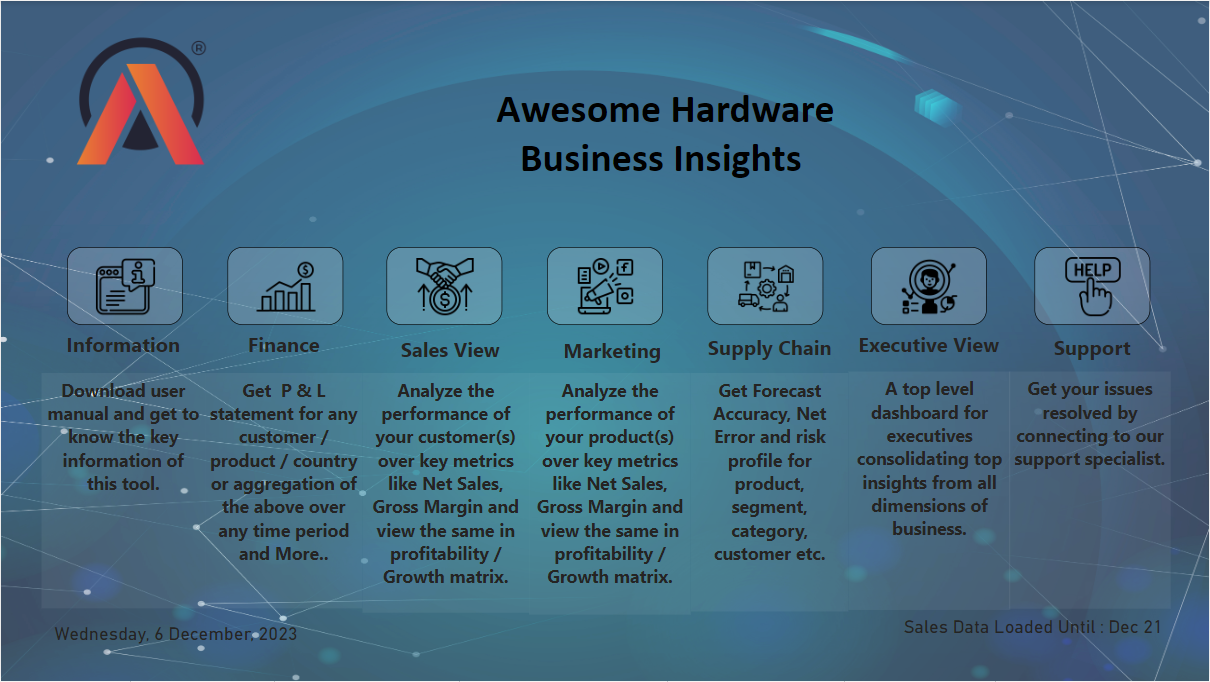 ®

Awesome Hardware Business Insights

HELP

Information

Download user manual and get to know the key information of this tool.

Finance

Get P & L statement for any customer / product / country or aggregation of the above over any time period and More..

Sales View

Analyze the performance of your customer(s) over key metrics like Net Sales, Gross Margin and view the same in profitability / Growth matrix.

Marketing

Analyze the performance of your product(s) over key metrics like Net Sales, Gross Margin and view the same in profitability / Growth matrix.

Supply Chain

Get Forecast Accuracy, Net Error and risk profile for product, segment, category, customer etc.

Executive View

A top level dashboard for executives consolidating top insights from all dimensions of business.

Support

Get your issues resolved by connecting to our support specialist.

Wednesday, 6 December, 2023

Sales Data Loaded Until : Dec 21